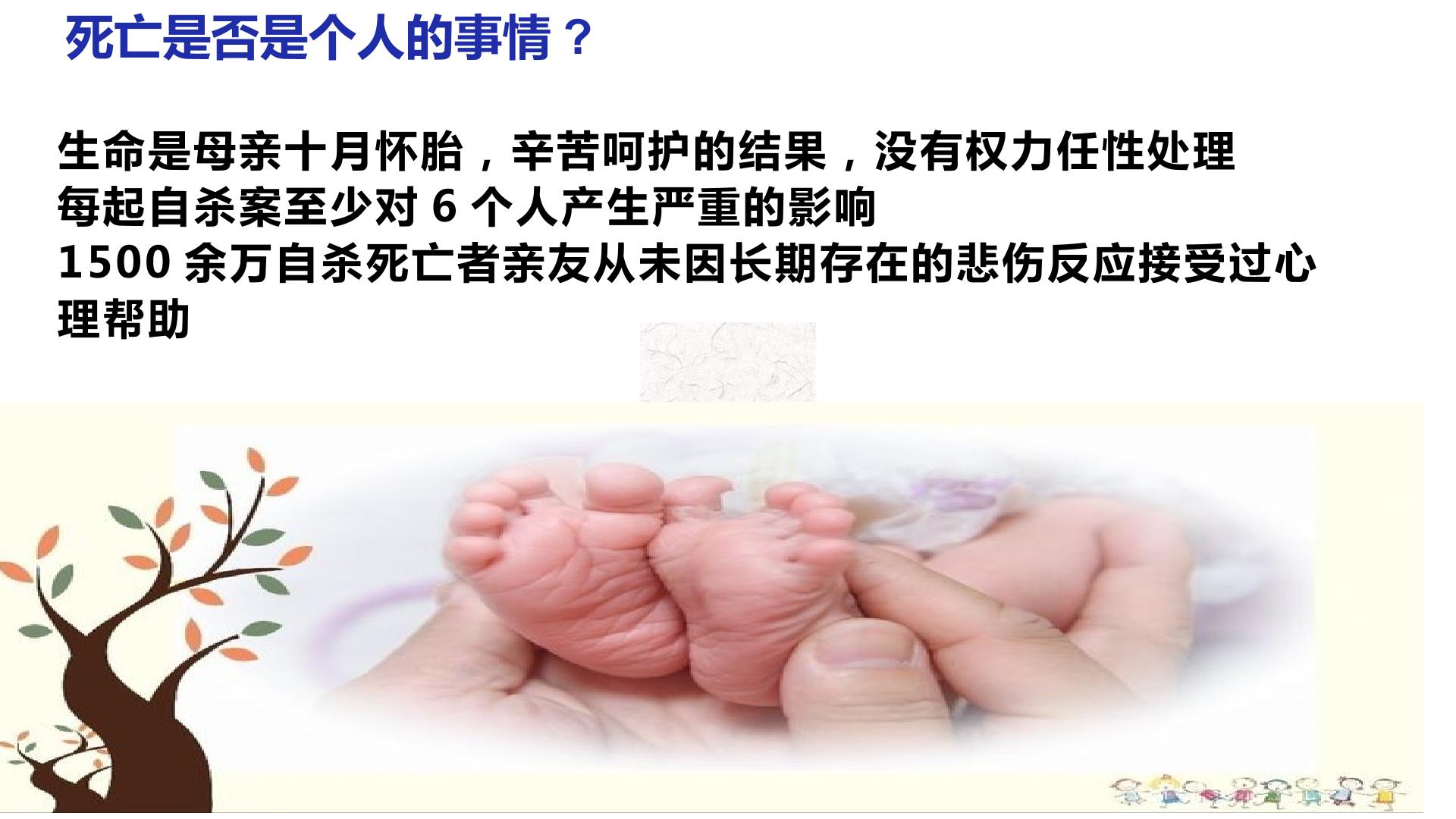 死亡是否是个人的事情？

生命是母亲十月怀胎，辛苦呵护的结果，没有权力任性处理
每起自杀案至少对 6 个人产生严重的影响
1500 余万自杀死亡者亲友从未因长期存在的悲伤反应接受过心理帮助